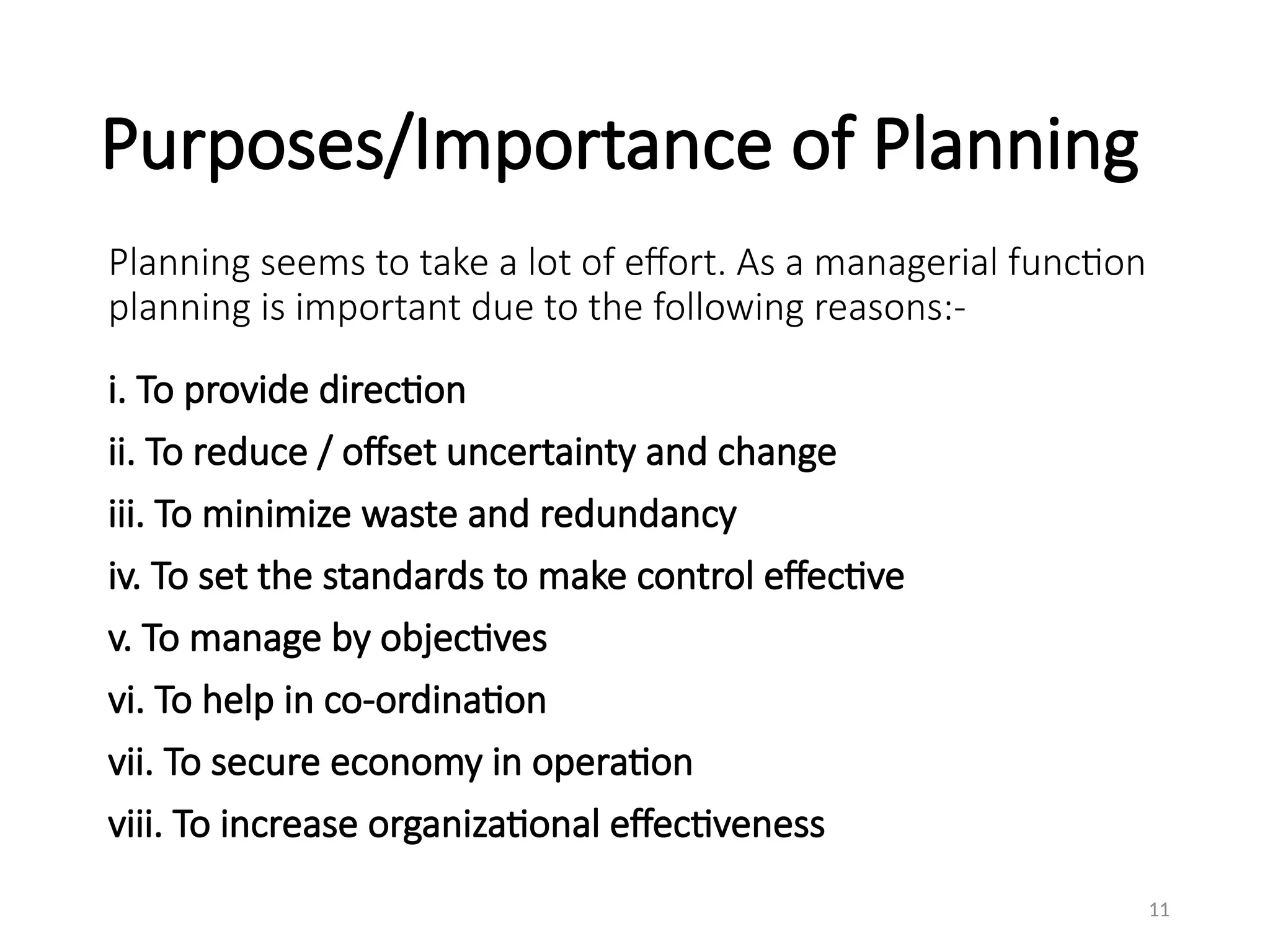 Purposes/Importance of Planning

Planning seems to take a lot of effort. As a managerial function planning is important due to the following reasons:-

i. To provide direction

ii. To reduce / offset uncertainty and change

iii. To minimize waste and redundancy

iv. To set the standards to make control effective

v. To manage by objectives

vi. To help in co-ordination

vii. To secure economy in operation

viii. To increase organizational effectiveness

11